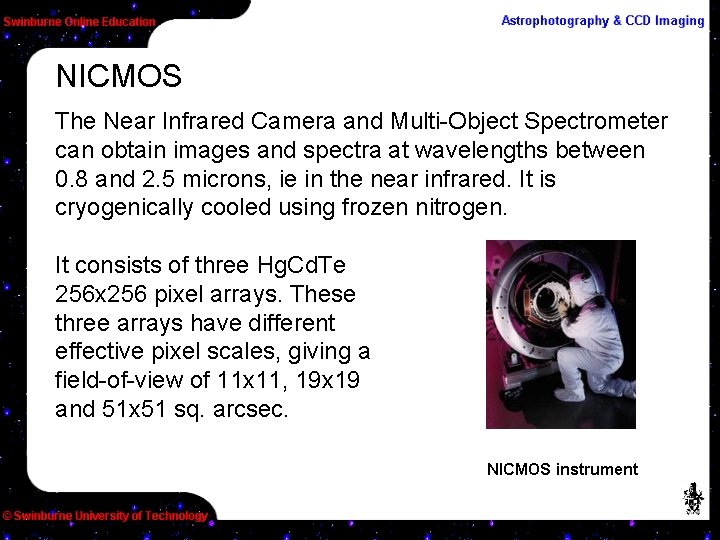 Swinburne Online Education

Astrophotography & CCD Imaging

NICMOS

The Near Infrared Camera and Multi-Object Spectrometer can obtain images and spectra at wavelengths between 0.8 and 2.5 microns, ie in the near infrared. It is cryogenically cooled using frozen nitrogen.

It consists of three HgCdTe 256x256 pixel arrays. These three arrays have different effective pixel scales, giving a field-of-view of 11x11, 19x19 and 51x51 sq. arcsec.

NICMOS instrument

© Swinburne University of Technology